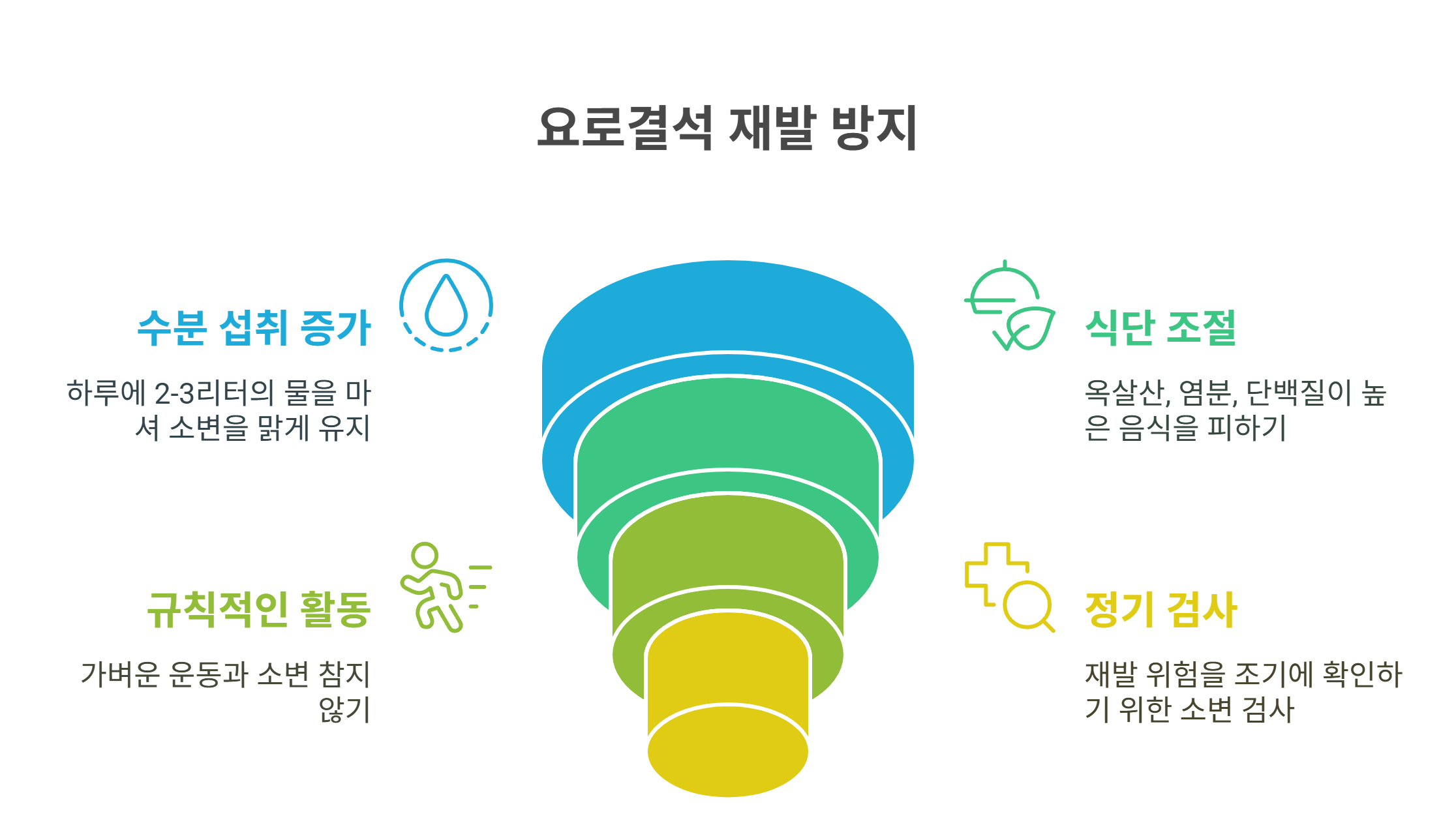 요로결석 재발 방지

수분 섭취 증가

하루에 2-3리터의 물을 마셔 소변을 맑게 유지

식단 조절

옥살산, 염분, 단백질이 높은 음식을 피하기

규칙적인 활동

가벼운 운동과 소변 참지 않기

정기 검사

재발 위험을 조기에 확인하기 위한 소변 검사